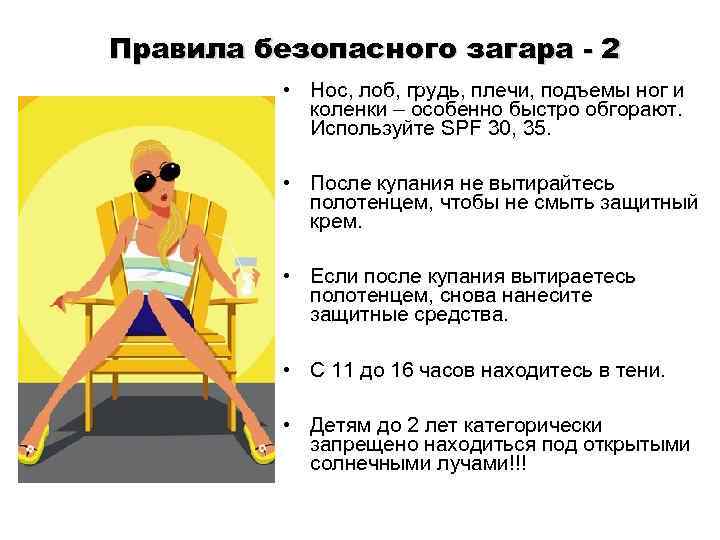 Правила безопасного загара - 2

• Нос, лоб, грудь, плечи, подъемы ног и коленки – особенно быстро обгорают. Используйте SPF 30, 35.

• После купания не вытирайтесь полотенцем, чтобы не смыть защитный крем.

• Если после купания вытираетесь полотенцем, снова нанесите защитные средства.

• С 11 до 16 часов находитесь в тени.

• Детям до 2 лет категорически запрещено находиться под открытыми солнечными лучами!!!